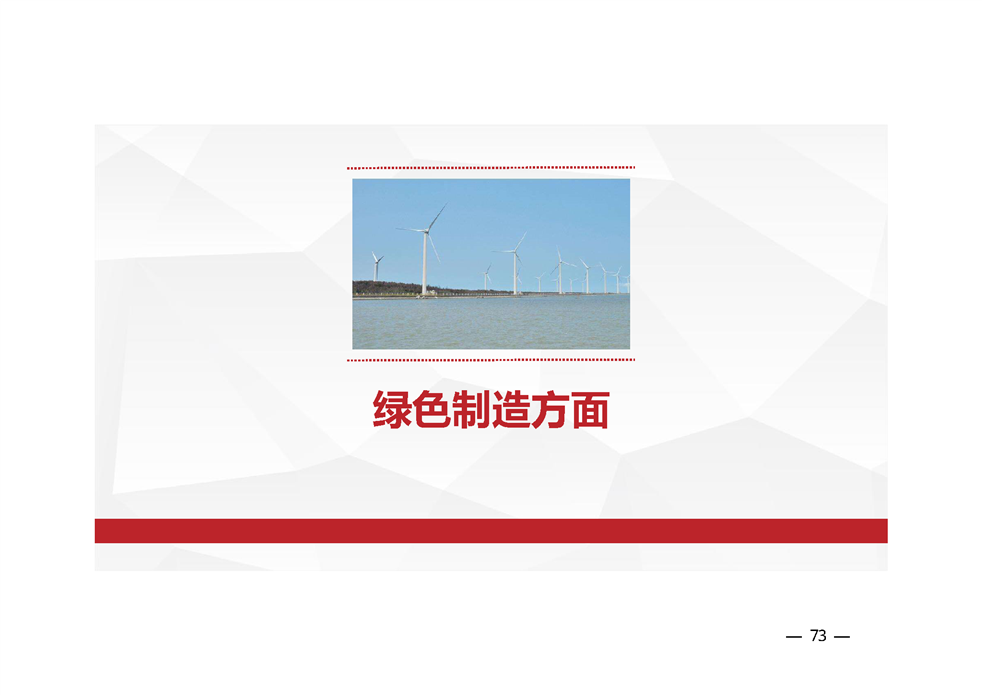 绿色制造方面

— 73 —